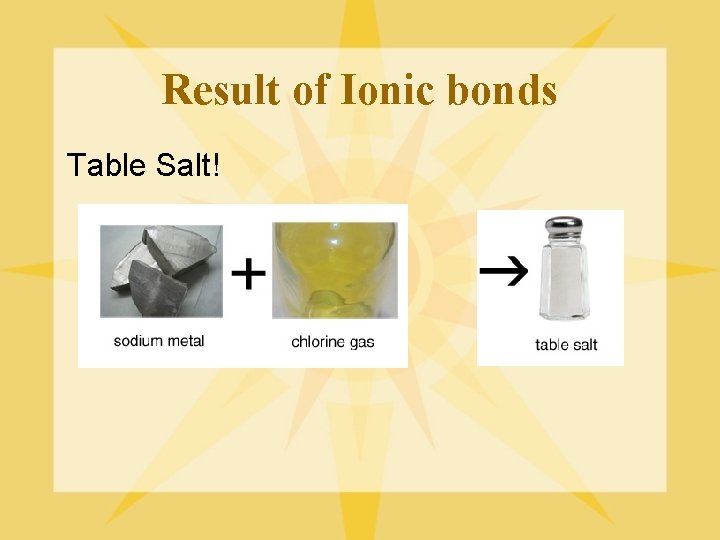 Result of Ionic bonds

Table Salt!

sodium metal + chlorine gas → table salt